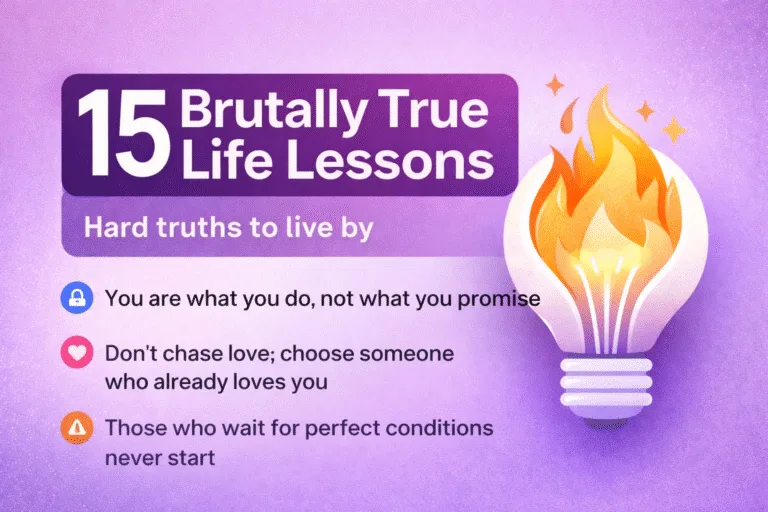 15 Brutally True Life Lessons

Hard truths to live by

You are what you do, not what you promise

Don't chase love; choose someone who already loves you

Those who wait for perfect conditions never start